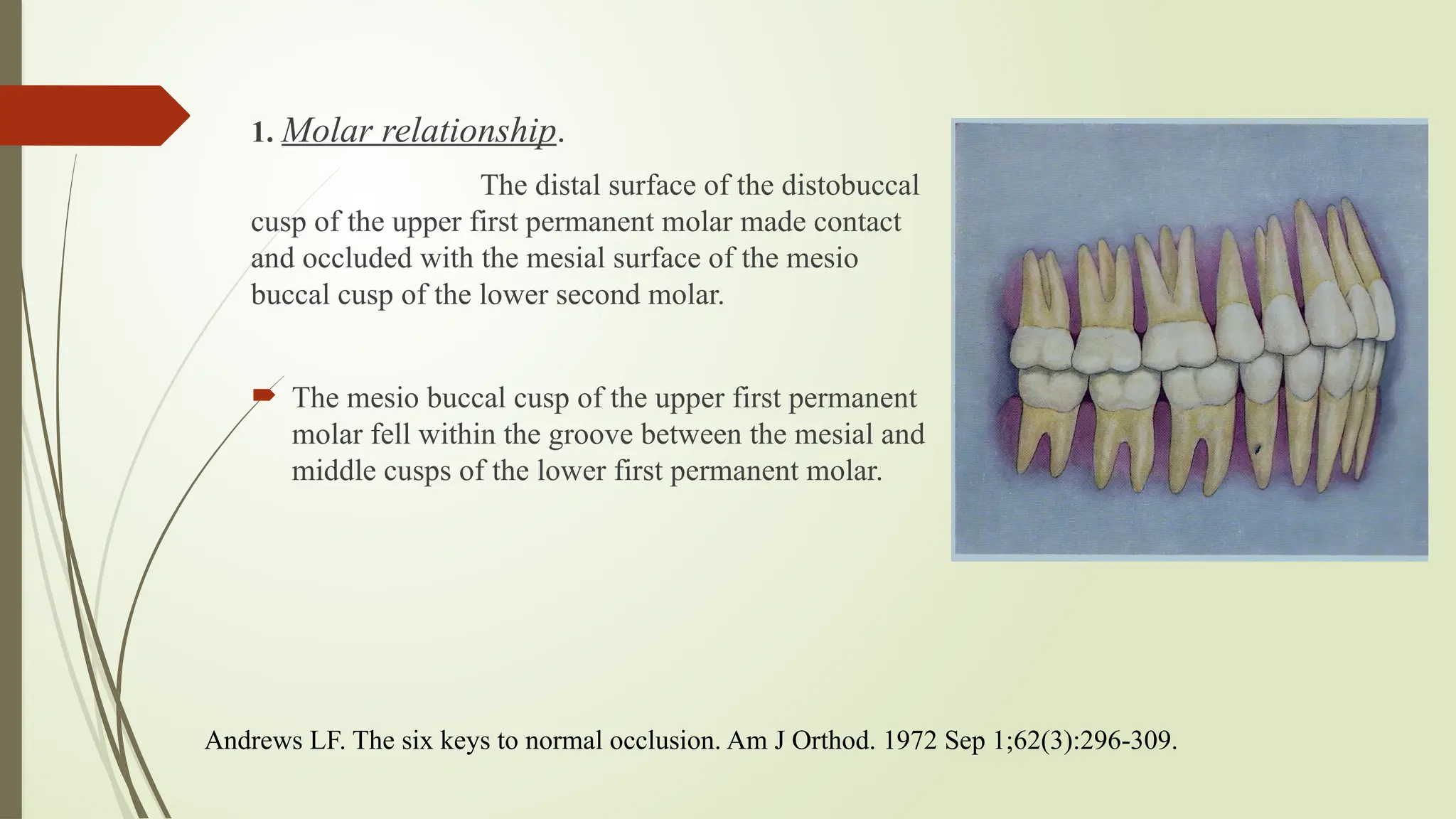 1. Molar relationship.

The distal surface of the distobuccal cusp of the upper first permanent molar made contact and occluded with the mesial surface of the mesio buccal cusp of the lower second molar.

The mesio buccal cusp of the upper first permanent molar fell within the groove between the mesial and middle cusps of the lower first permanent molar.

Andrews LF. The six keys to normal occlusion. Am J Orthod. 1972 Sep 1;62(3):296-309.